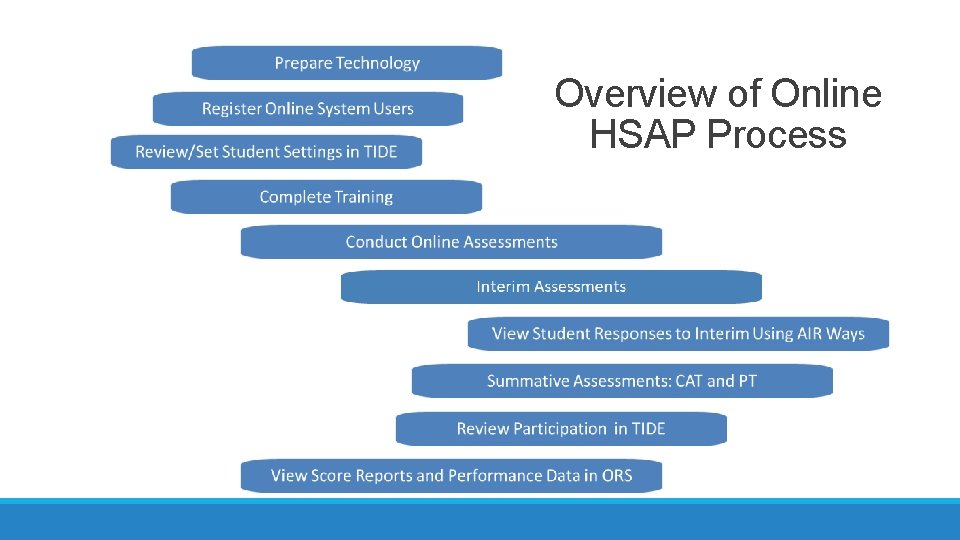 Overview of Online HSAP Process

Prepare Technology

Register Online System Users

Review/Set Student Settings in TIDE

Complete Training

Conduct Online Assessments

Interim Assessments

View Student Responses to Interim Using AIR Ways

Summative Assessments: CAT and PT

Review Participation in TIDE

View Score Reports and Performance Data in ORS